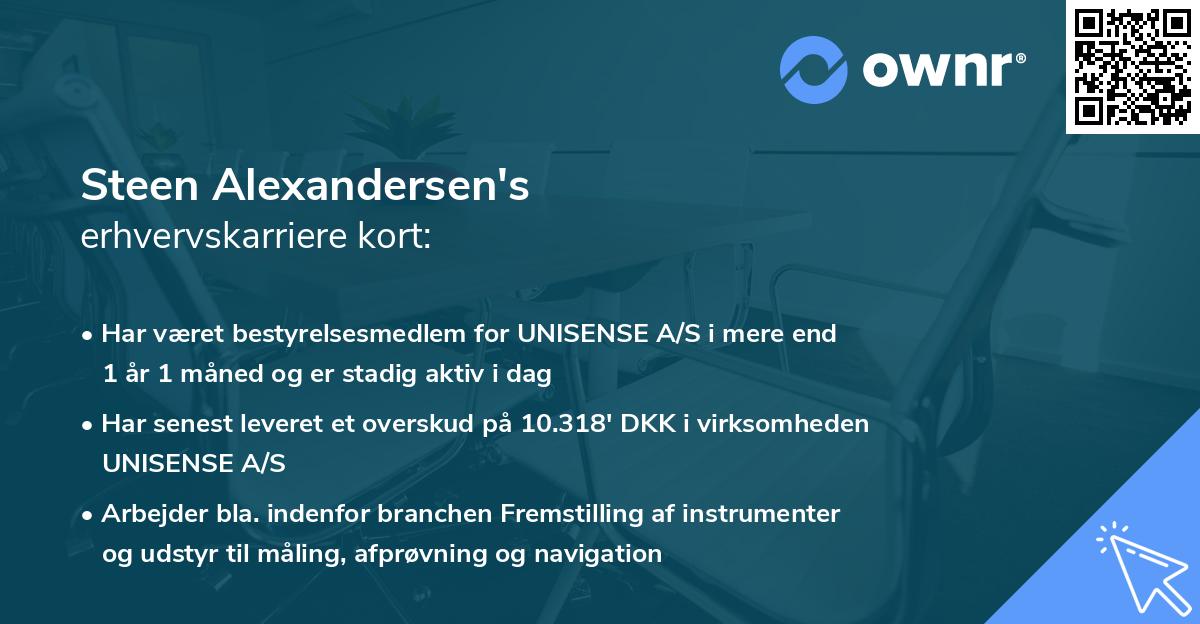 ownr®

Steen Alexandersen's
erhvervskarriere kort:

• Har været bestyrelsesmedlem for UNISENSE A/S i mere end 1 år 1 måned og er stadig aktiv i dag

• Har senest leveret et overskud på 10.318' DKK i virksomheden UNISENSE A/S

• Arbejder bla. indenfor branchen Fremstilling af instrumenter og udstyr til måling, afprøvning og navigation